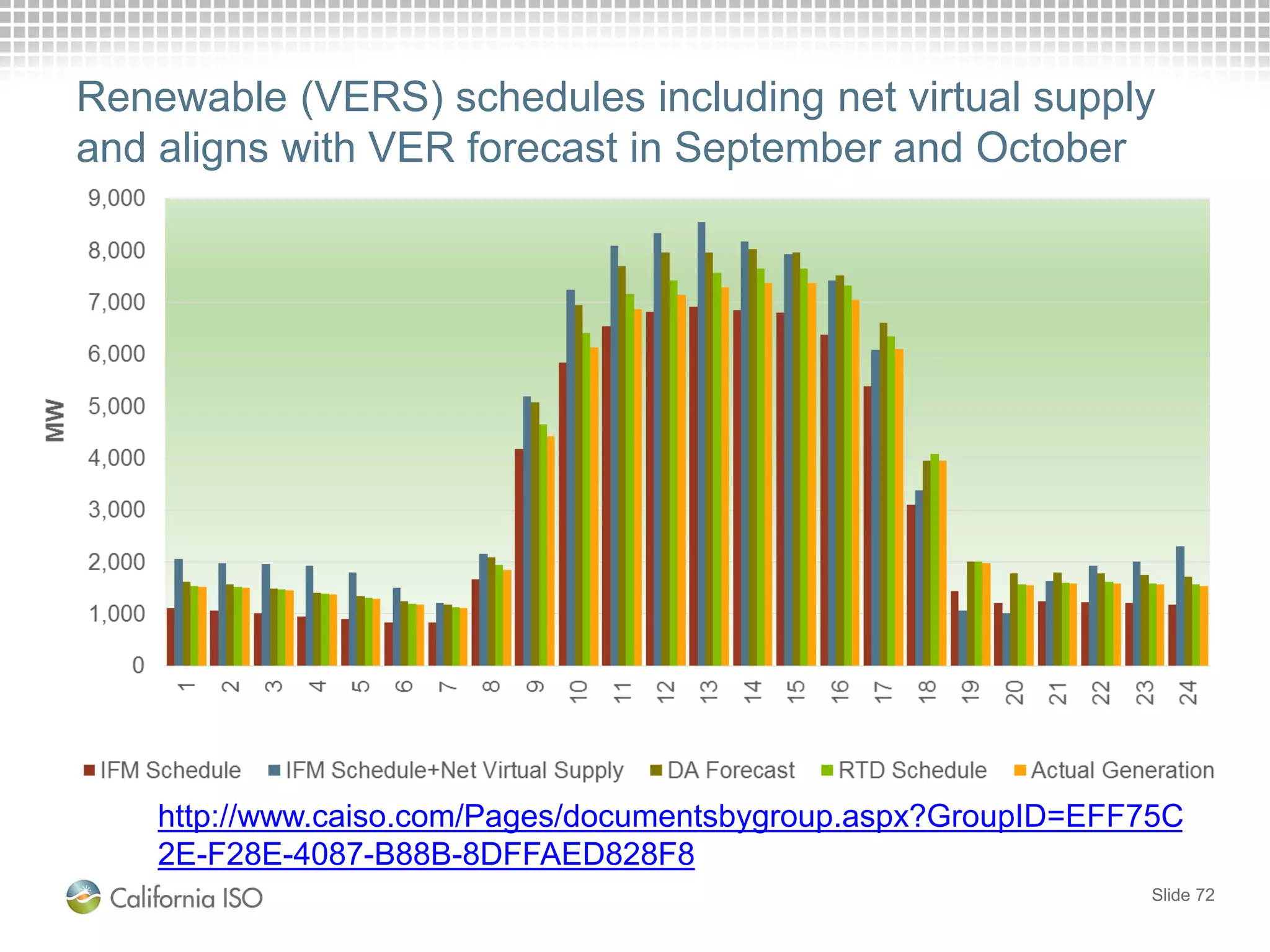 Renewable (VERS) schedules including net virtual supply and aligns with VER forecast in September and October

9,000
8,000
7,000
6,000
5,000
4,000
3,000
2,000
1,000
0

MW

1 2 3 4 5 6 7 8 9 10 11 12 13 14 15 16 17 18 19 20 21 22 23 24

IFM Schedule IFM Schedule+Net Virtual Supply DA Forecast RTD Schedule Actual Generation

http://www.caiso.com/Pages/documentsbygroup.aspx?GroupID=EFF75C2E-F28E-4087-B88B-8DFFAED828F8

California ISO

Slide 72